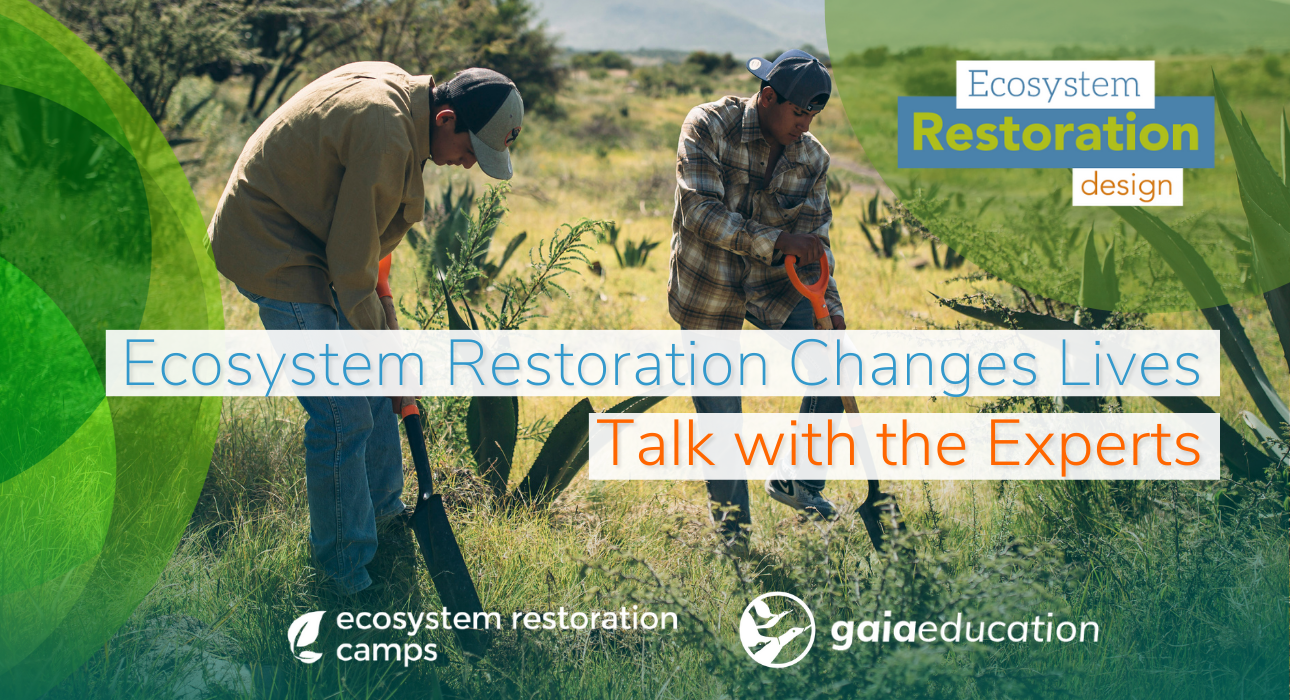 Ecosystem
Restoration
design

Ecosystem Restoration Changes Lives
Talk with the Experts

ecosystem restoration camps

gaiaeducation